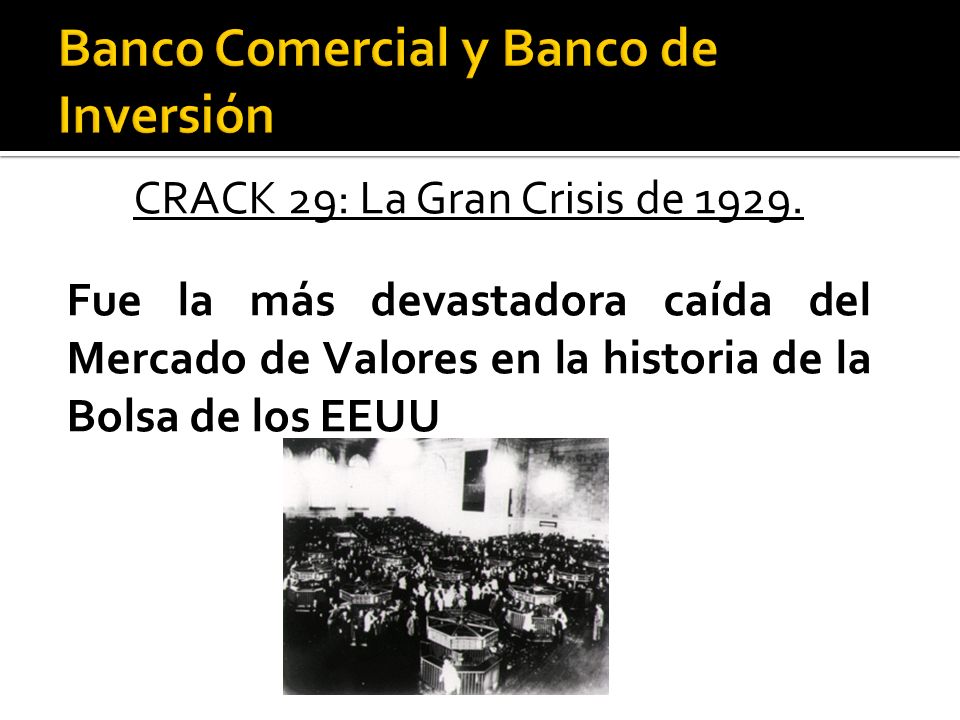 Banco Comercial y Banco de Inversión

CRACK 29: La Gran Crisis de 1929.

Fue la más devastadora caída del Mercado de Valores en la historia de la Bolsa de los EEUU